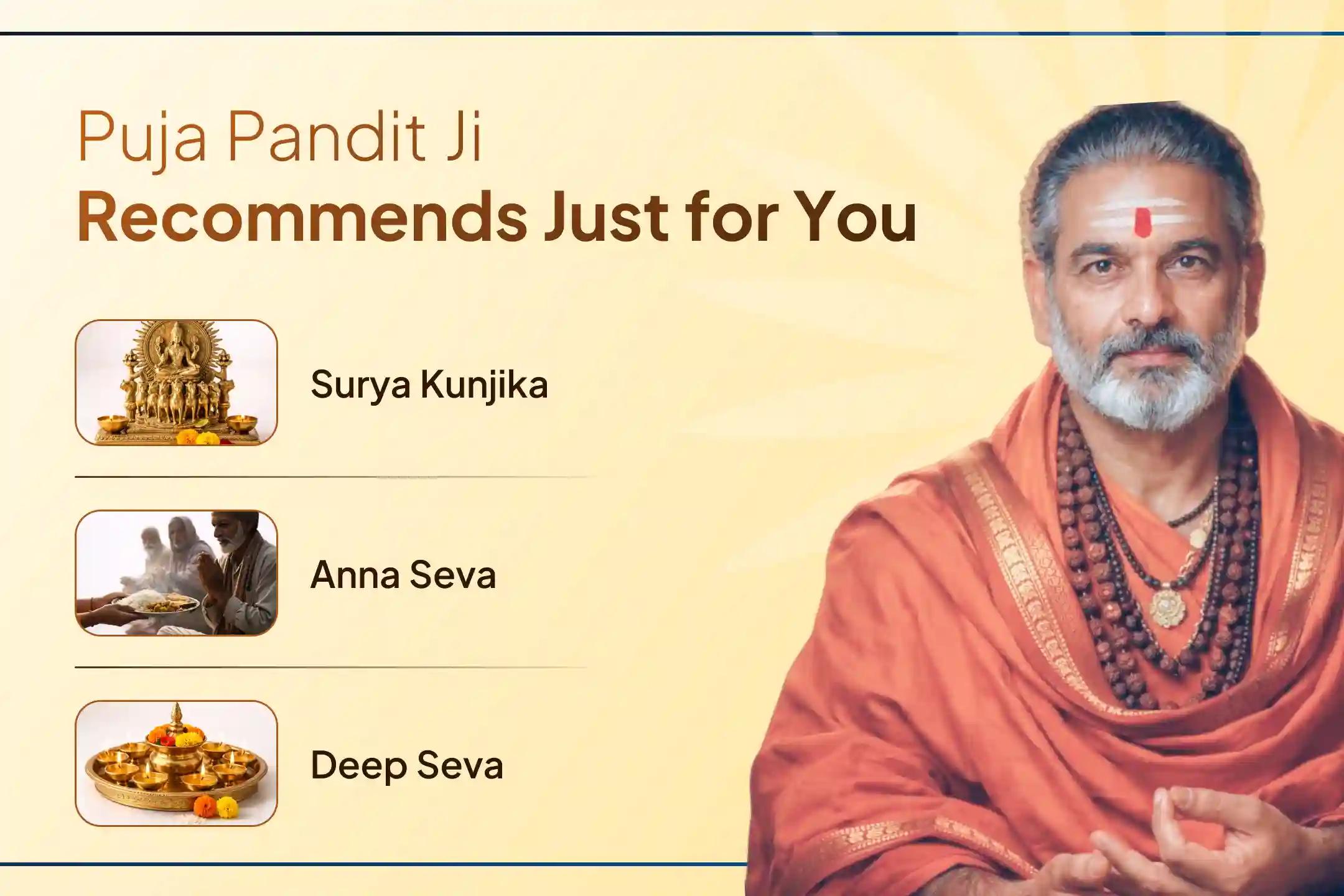 Puja Pandit Ji
Recommends Just for You

Surya Kunjika

Anna Seva

Deep Seva